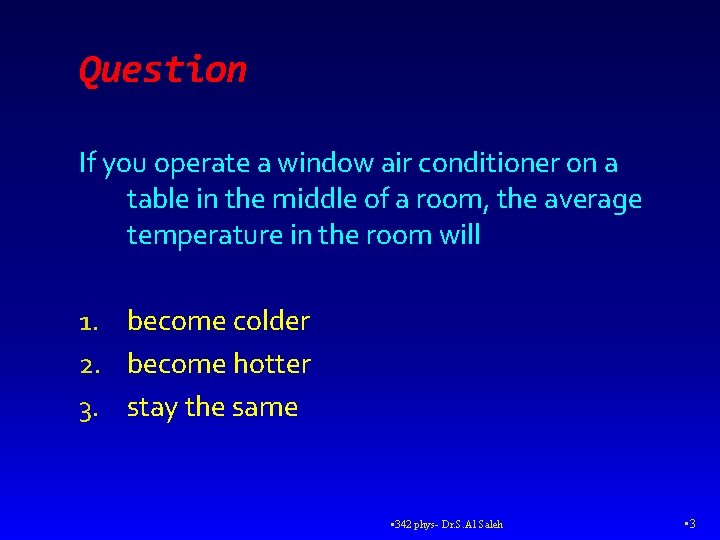 Question

If you operate a window air conditioner on a table in the middle of a room, the average temperature in the room will

1. become colder
2. become hotter
3. stay the same

▪342 phys- Dr.S.Al Saleh

▪3